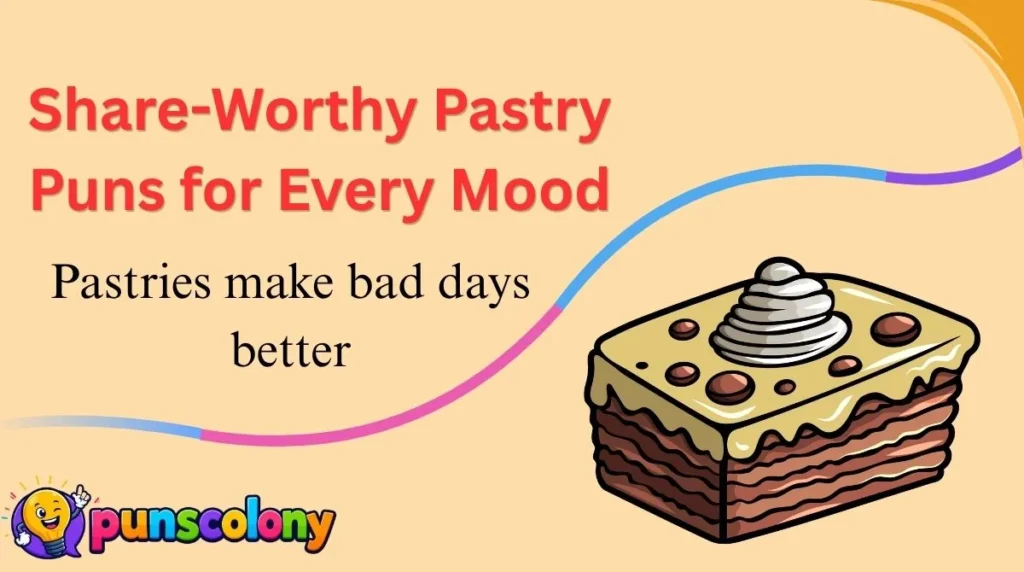 Share-Worthy Pastry Puns for Every Mood

Pastries make bad days better

punscolony